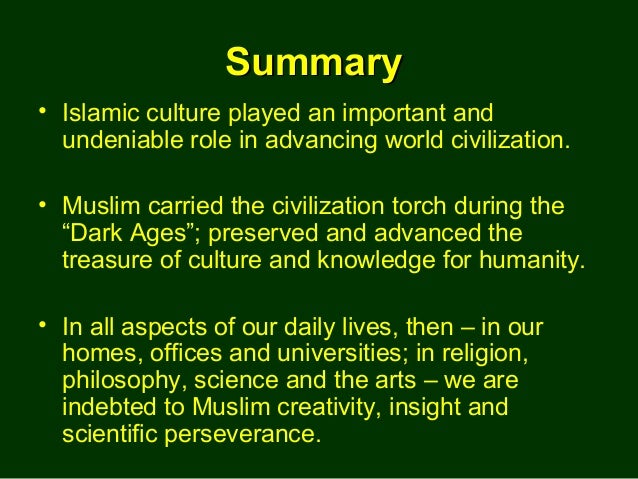 Summary

• Islamic culture played an important and undeniable role in advancing world civilization.

• Muslim carried the civilization torch during the “Dark Ages”; preserved and advanced the treasure of culture and knowledge for humanity.

• In all aspects of our daily lives, then – in our homes, offices and universities; in religion, philosophy, science and the arts – we are indebted to Muslim creativity, insight and scientific perseverance.